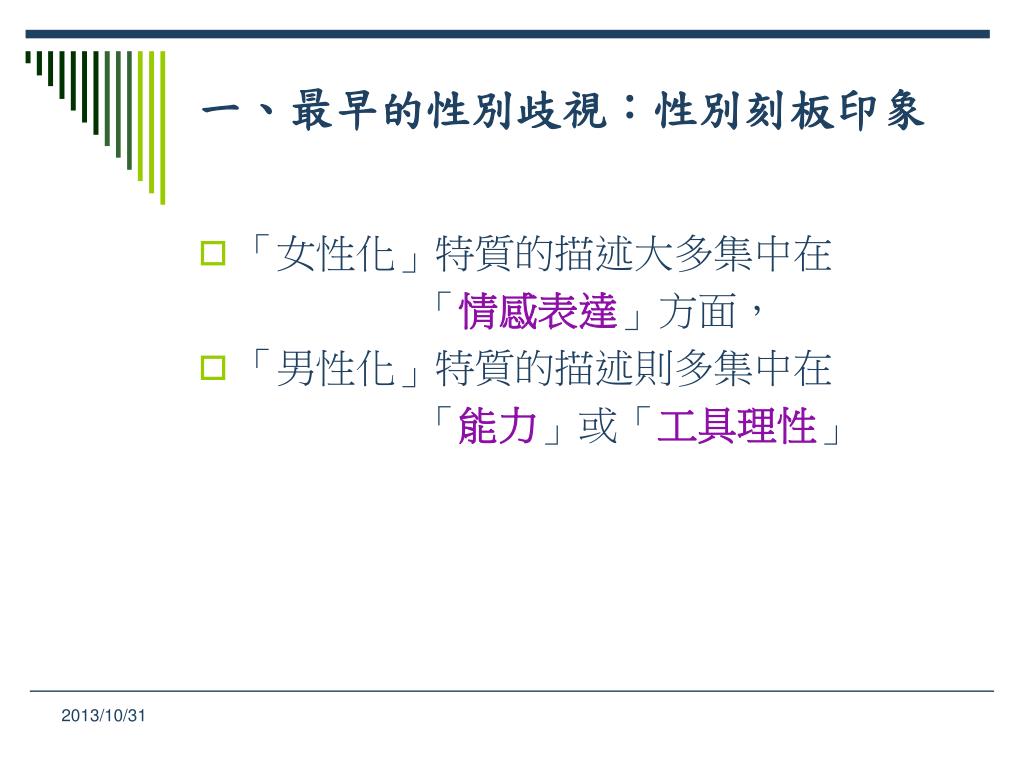 一、最早的性別歧視：性別刻板印象

「女性化」特質的描述大多集中在「情感表達」方面，

「男性化」特質的描述則多集中在「能力」或「工具理性」

2013/10/31